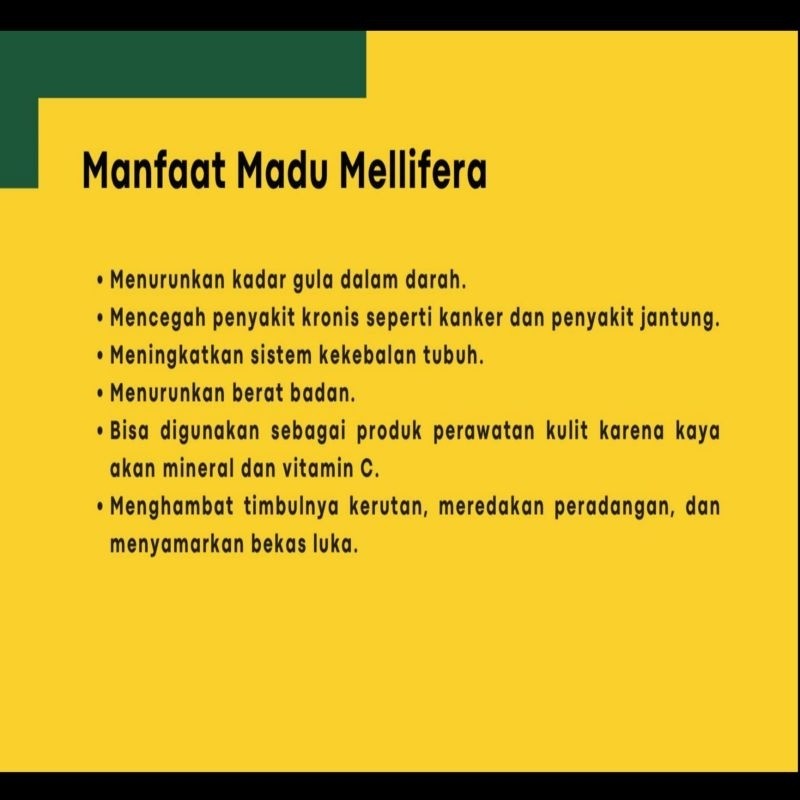 Manfaat Madu Mellifera

• Menurunkan kadar gula dalam darah.
• Mencegah penyakit kronis seperti kanker dan penyakit jantung.
• Meningkatkan sistem kekebalan tubuh.
• Menurunkan berat badan.
• Bisa digunakan sebagai produk perawatan kulit karena kaya akan mineral dan vitamin C.
• Menghambat timbulnya kerutan, meredakan peradangan, dan menyamarkan bekas luka.